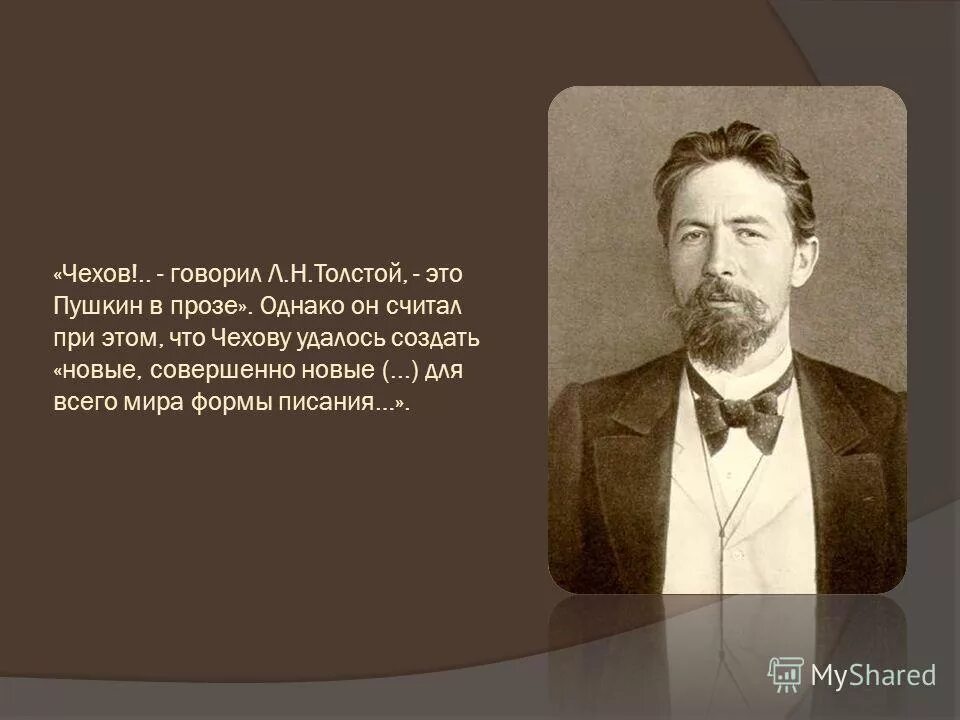 «Чехов!.. - говорил Л.Н.Толстой, - это Пушкин в прозе». Однако он считал при этом, что Чехову удалось создать «новые, совершенно новые (...) для всего мира формы писания...».

MyShared